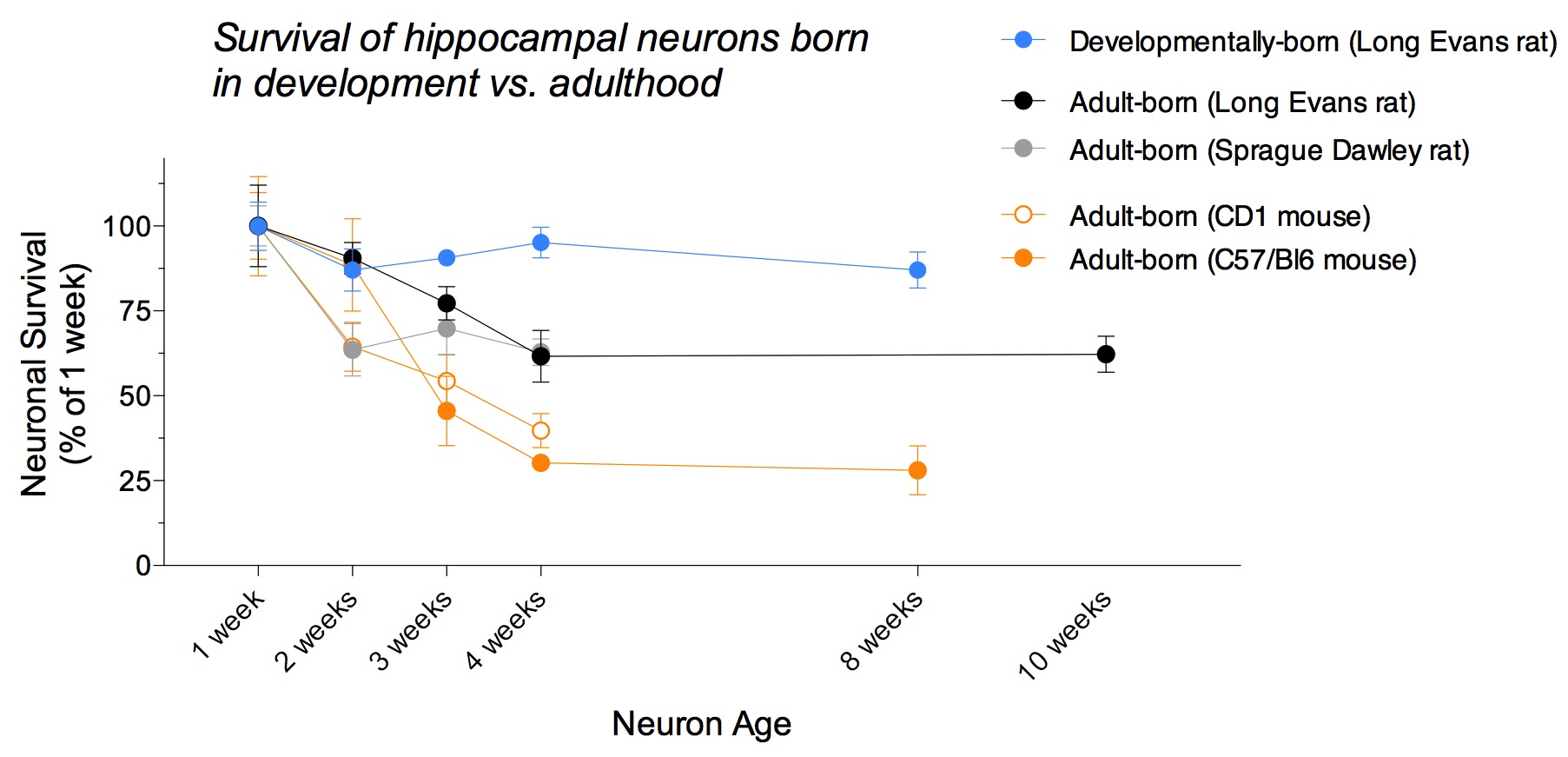 Survival of hippocampal neurons born in development vs. adulthood

Developmentally-born (Long Evans rat)
Adult-born (Long Evans rat)
Adult-born (Sprague Dawley rat)
Adult-born (CD1 mouse)
Adult-born (C57/Bl6 mouse)

Neuronal Survival (% of 1 week)

100
75
50
25
0

1 week
2 weeks
3 weeks
4 weeks
8 weeks
10 weeks

Neuron Age